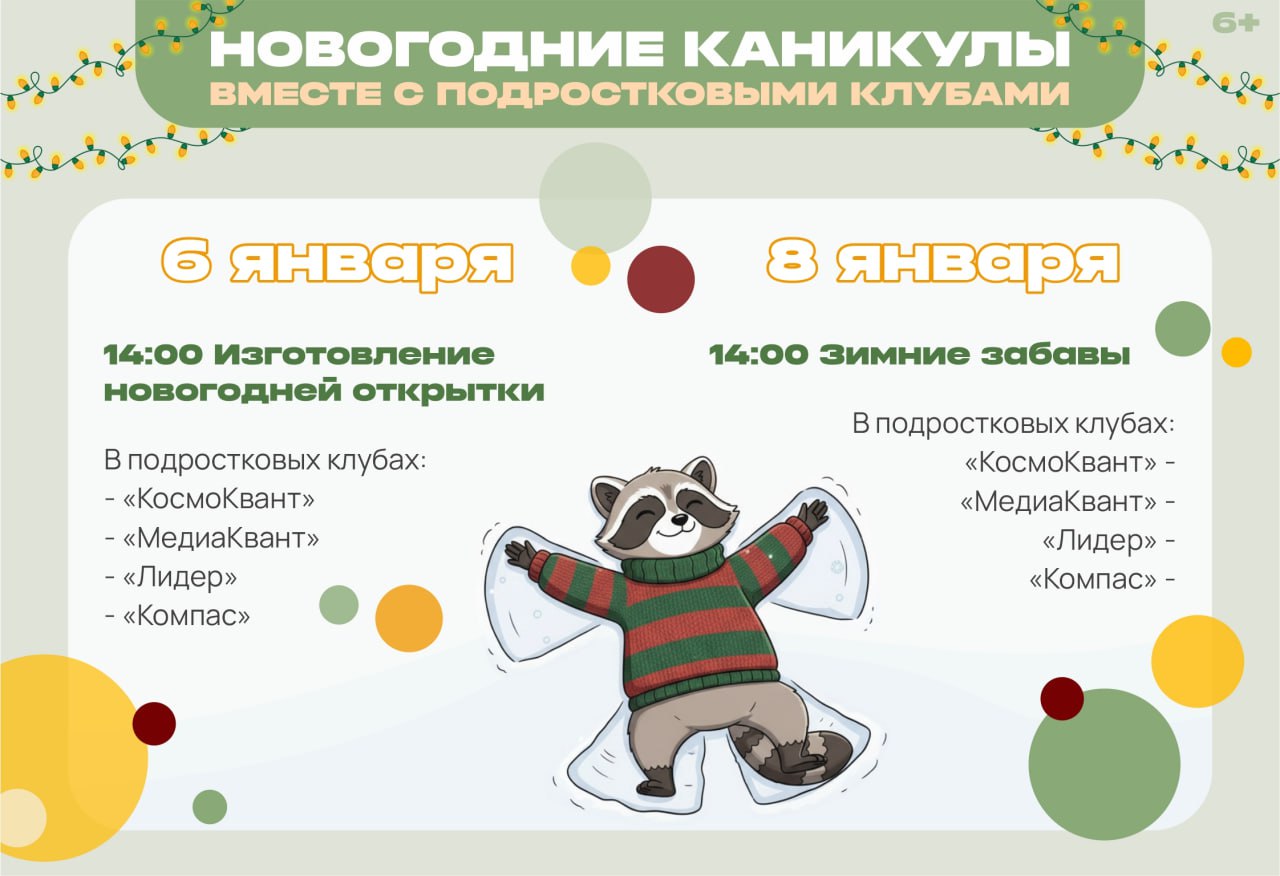 НОВОГОДНИЕ КАНИКУЛЫ
ВМЕСТЕ С ПОДРОСТКОВЫМИ КЛУБАМИ

6+

6 января

14:00 Изготовление новогодней открытки

В подростковых клубах:
- «КосмоКвант»
- «МедиаКвант»
- «Лидер»
- «Компас»

8 января

14:00 Зимние забавы

В подростковых клубах:
«КосмоКвант» -
«МедиаКвант» -
«Лидер» -
«Компас» -